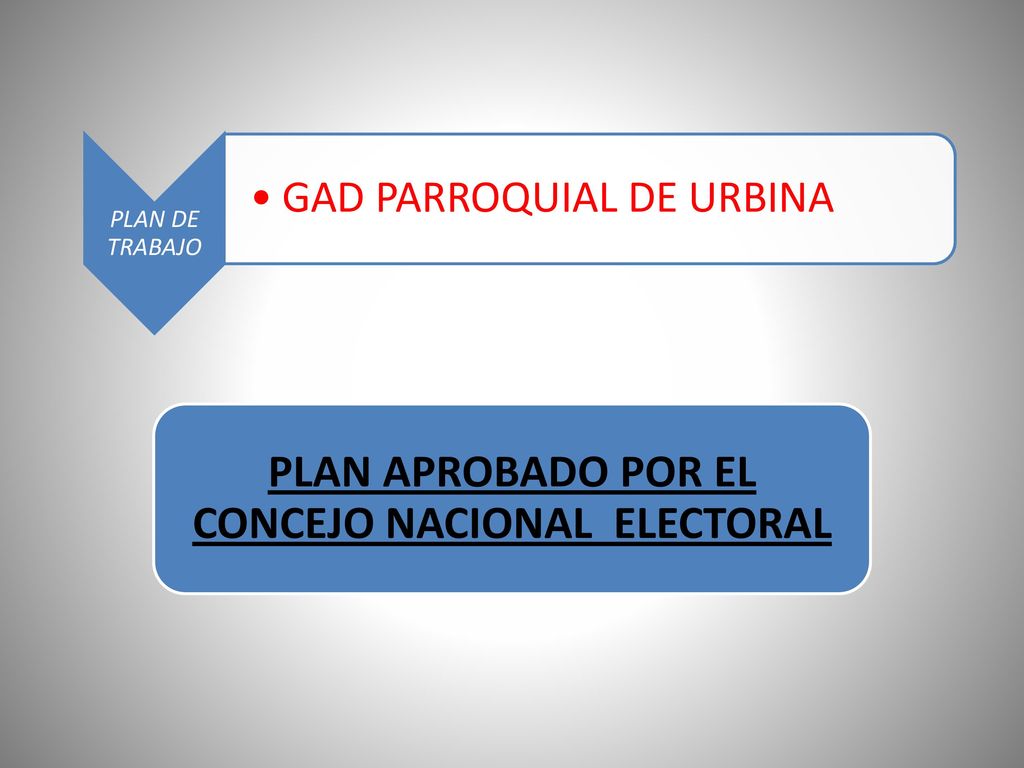 PLAN DE TRABAJO

• GAD PARROQUIAL DE URBINA

PLAN APROBADO POR EL CONCEJO NACIONAL ELECTORAL